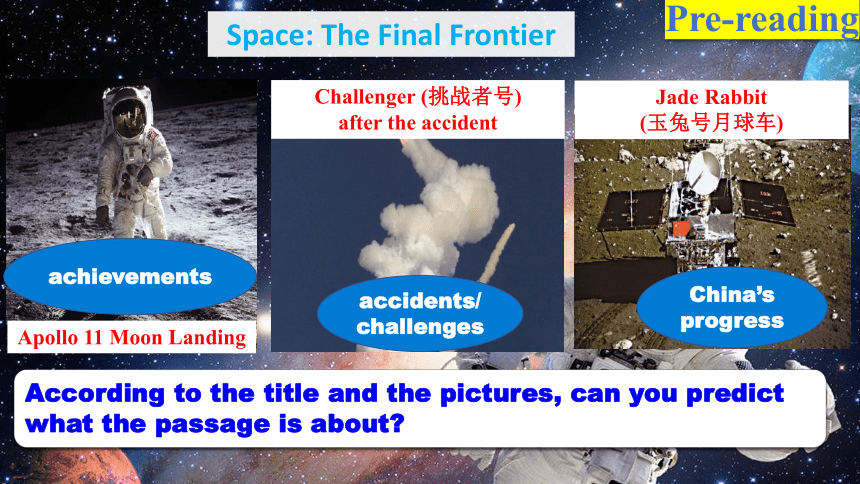 Space: The Final Frontier

Pre-reading

achievements

Apollo 11 Moon Landing

Challenger (挑战者号) after the accident

accidents/ challenges

Jade Rabbit (玉兔号月球车)

China's progress

According to the title and the pictures, can you predict what the passage is about?